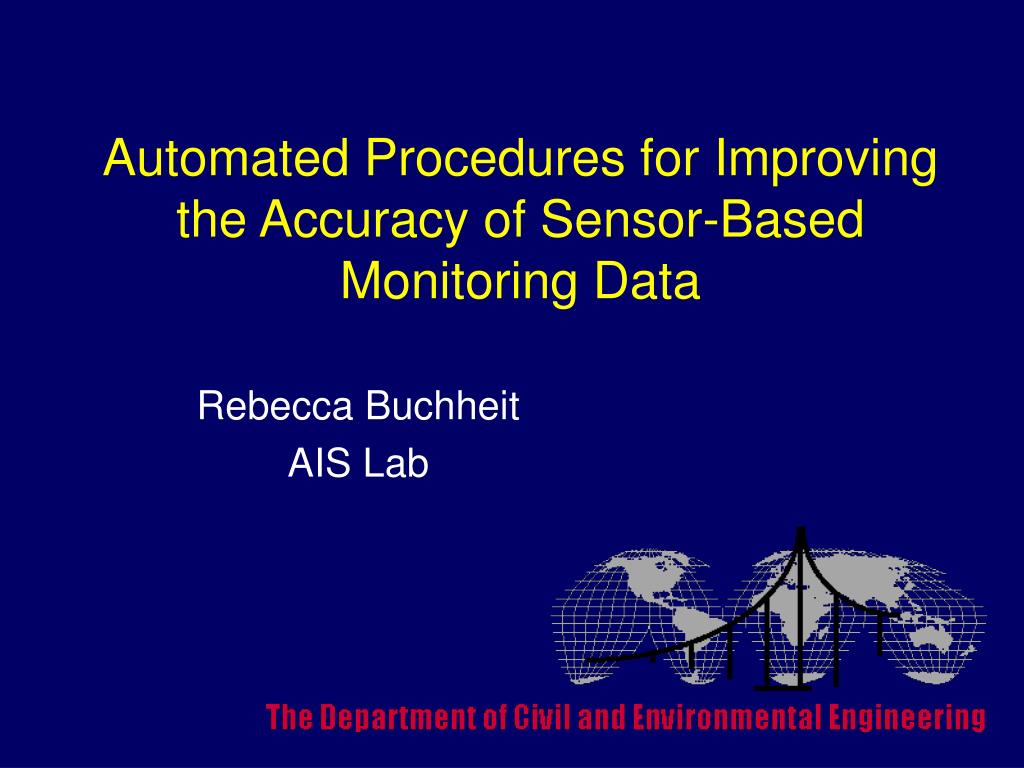 Automated Procedures for Improving the Accuracy of Sensor-Based Monitoring Data

Rebecca Buchheit
AIS Lab

The Department of Civil and Environmental Engineering